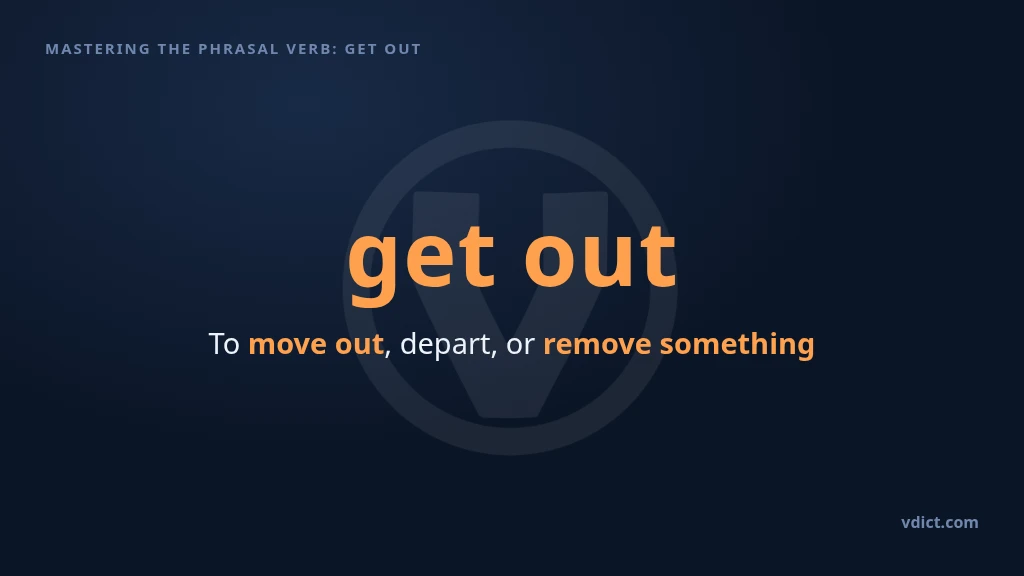 MASTERING THE PHRASAL VERB: GET OUT

get out

To move out, depart, or remove something

vdict.com